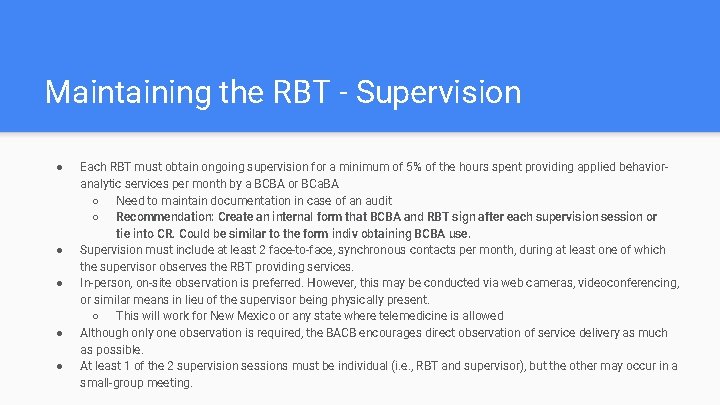 Maintaining the RBT - Supervision

● Each RBT must obtain ongoing supervision for a minimum of 5% of the hours spent providing applied behavior-analytic services per month by a BCBA or BCaBA
  ○ Need to maintain documentation in case of an audit
  ○ Recommendation: Create an internal form that BCBA and RBT sign after each supervision session or tie into CR. Could be similar to the form indiv obtaining BCBA use.
● Supervision must include at least 2 face-to-face, synchronous contacts per month, during at least one of which the supervisor observes the RBT providing services.
● In-person, on-site observation is preferred. However, this may be conducted via web cameras, videoconferencing, or similar means in lieu of the supervisor being physically present.
  ○ This will work for New Mexico or any state where telemedicine is allowed
● Although only one observation is required, the BACB encourages direct observation of service delivery as much as possible.
● At least 1 of the 2 supervision sessions must be individual (i.e., RBT and supervisor), but the other may occur in a small-group meeting.